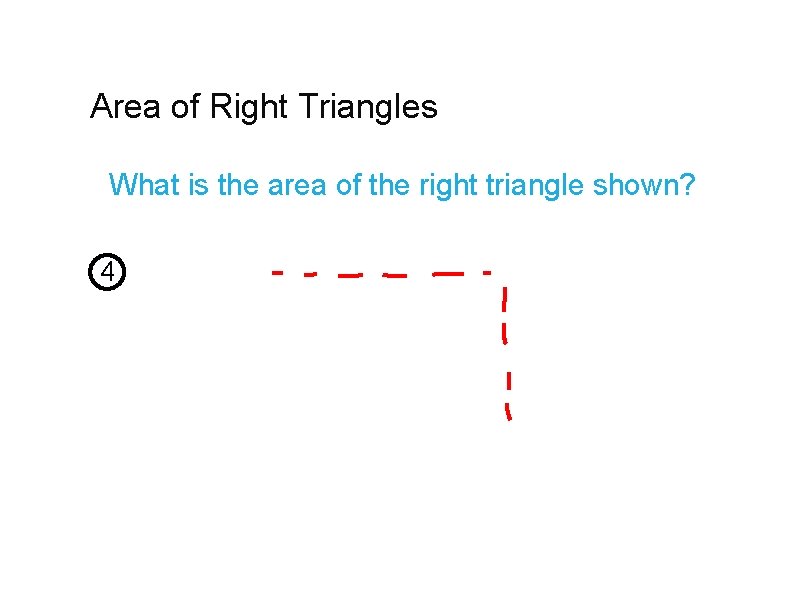 Area of Right Triangles

What is the area of the right triangle shown?

4